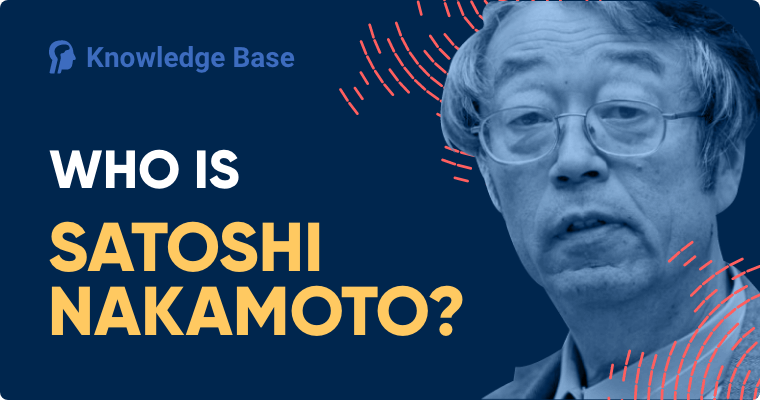 Knowledge Base

WHO IS
SATOSHI
NAKAMOTO?